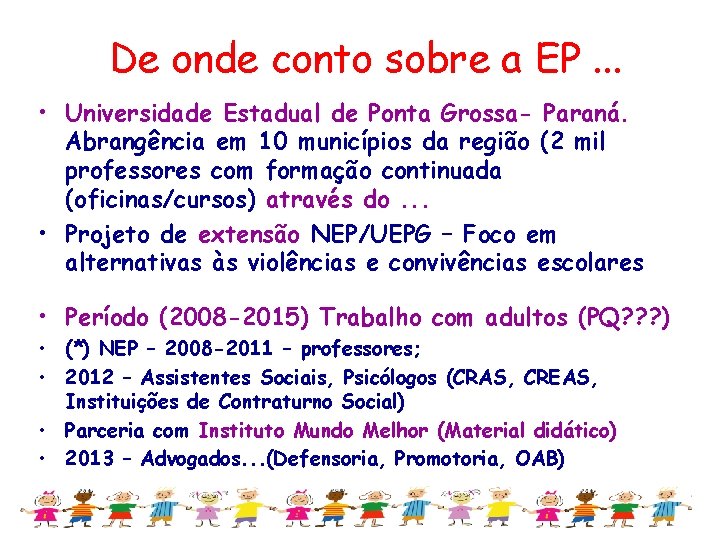 De onde conto sobre a EP ...

• Universidade Estadual de Ponta Grossa- Paraná. Abrangência em 10 municípios da região (2 mil professores com formação continuada (oficinas/cursos) através do ...
• Projeto de extensão NEP/UEPG – Foco em alternativas às violências e convivências escolares

• Período (2008-2015) Trabalho com adultos (PQ???)
• (*) NEP – 2008-2011 – professores;
• 2012 – Assistentes Sociais, Psicólogos (CRAS, CREAS, Instituições de Contraturno Social)
• Parceria com Instituto Mundo Melhor (Material didático)
• 2013 – Advogados...(Defensoria, Promotoria, OAB)